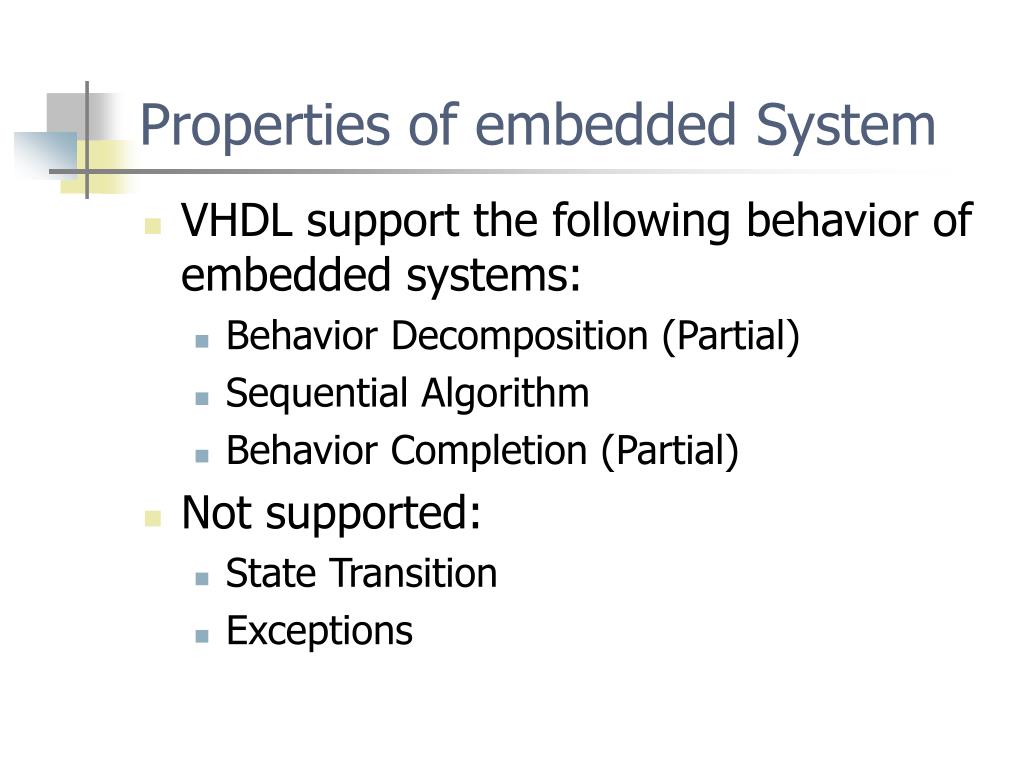 Properties of embedded System

VHDL support the following behavior of embedded systems:
Behavior Decomposition (Partial)
Sequential Algorithm
Behavior Completion (Partial)

Not supported:
State Transition
Exceptions